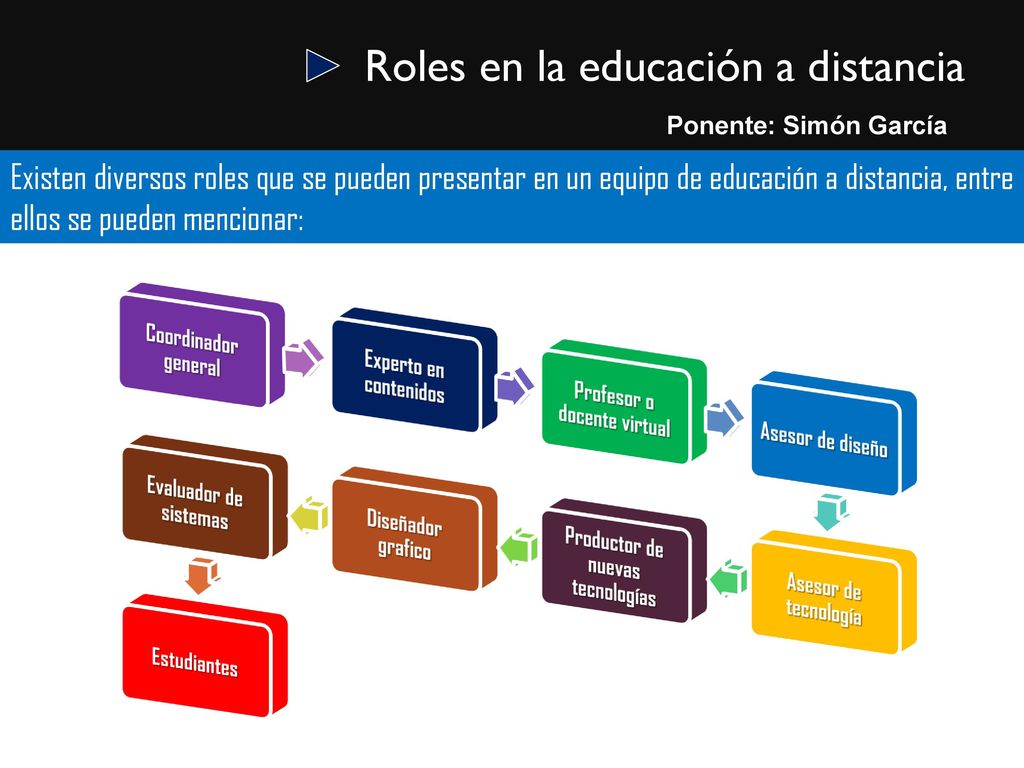 Roles en la educación a distancia

Ponente: Simón García

Existen diversos roles que se pueden presentar en un equipo de educación a distancia, entre ellos se pueden mencionar:

Coordinador general

Experto en contenidos

Profesor o docente virtual

Asesor de diseño

Asesor de tecnología

Productor de nuevas tecnologías

Diseñador grafico

Evaluador de sistemas

Estudiantes